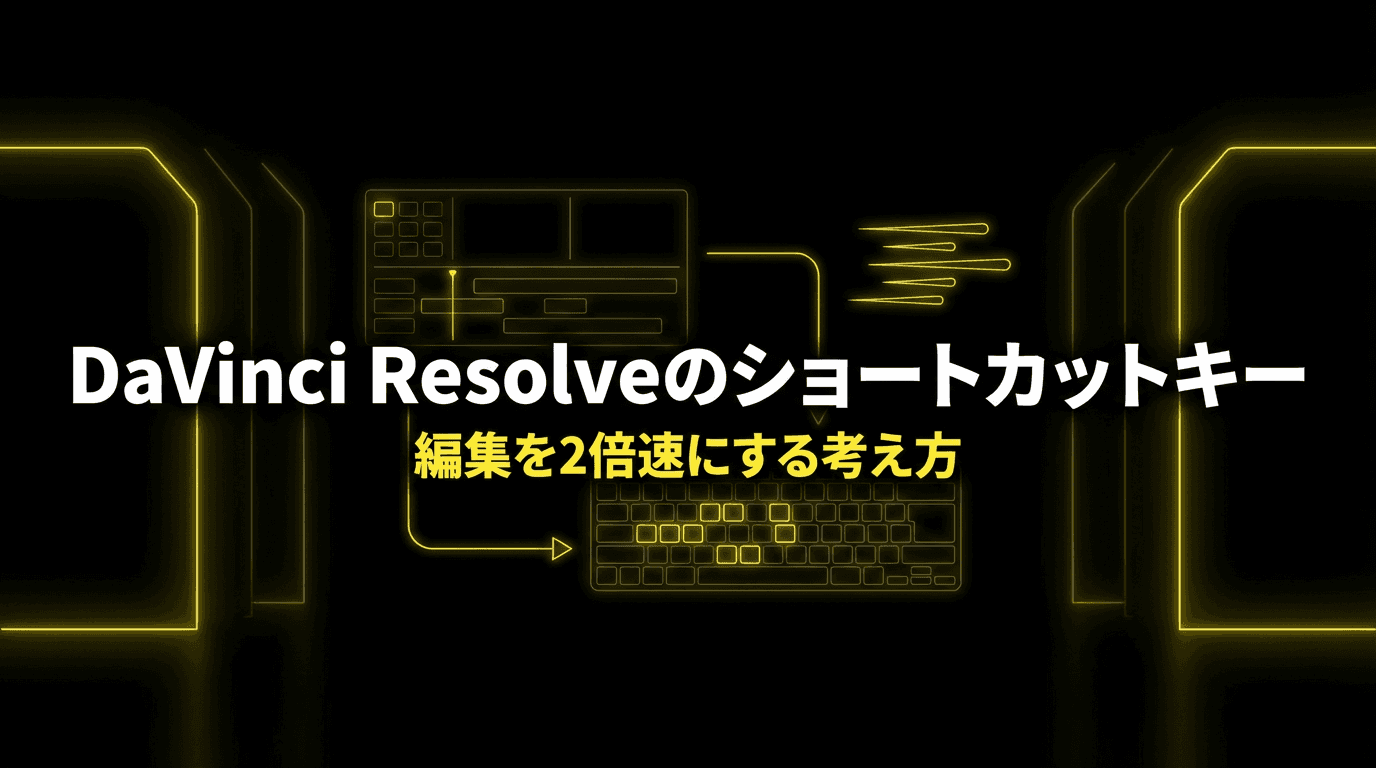 DaVinci Resolveのショートカットキー

編集を2倍速にする考え方